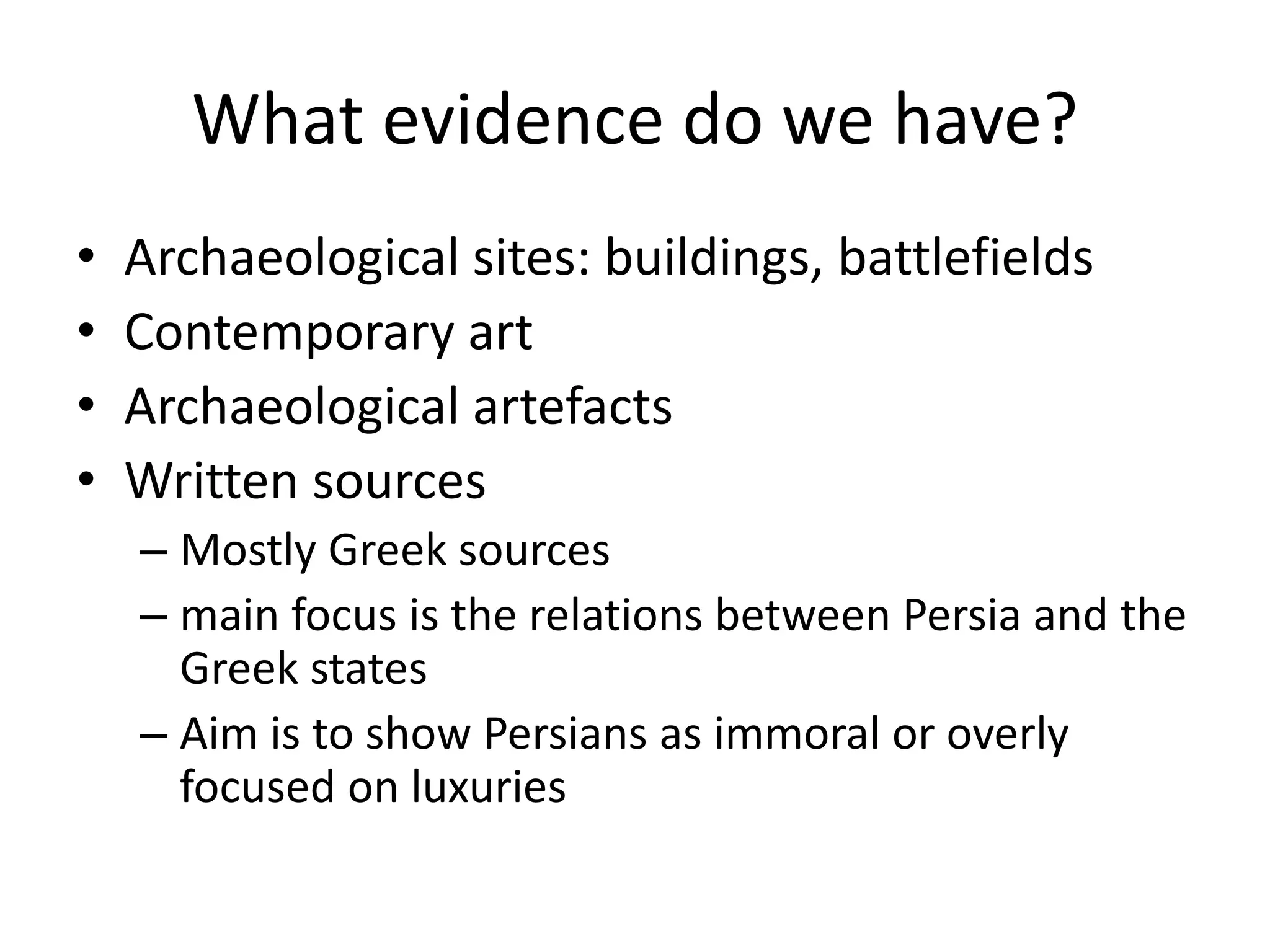 What evidence do we have?

• Archaeological sites: buildings, battlefields
• Contemporary art
• Archaeological artefacts
• Written sources
– Mostly Greek sources
– main focus is the relations between Persia and the Greek states
– Aim is to show Persians as immoral or overly focused on luxuries